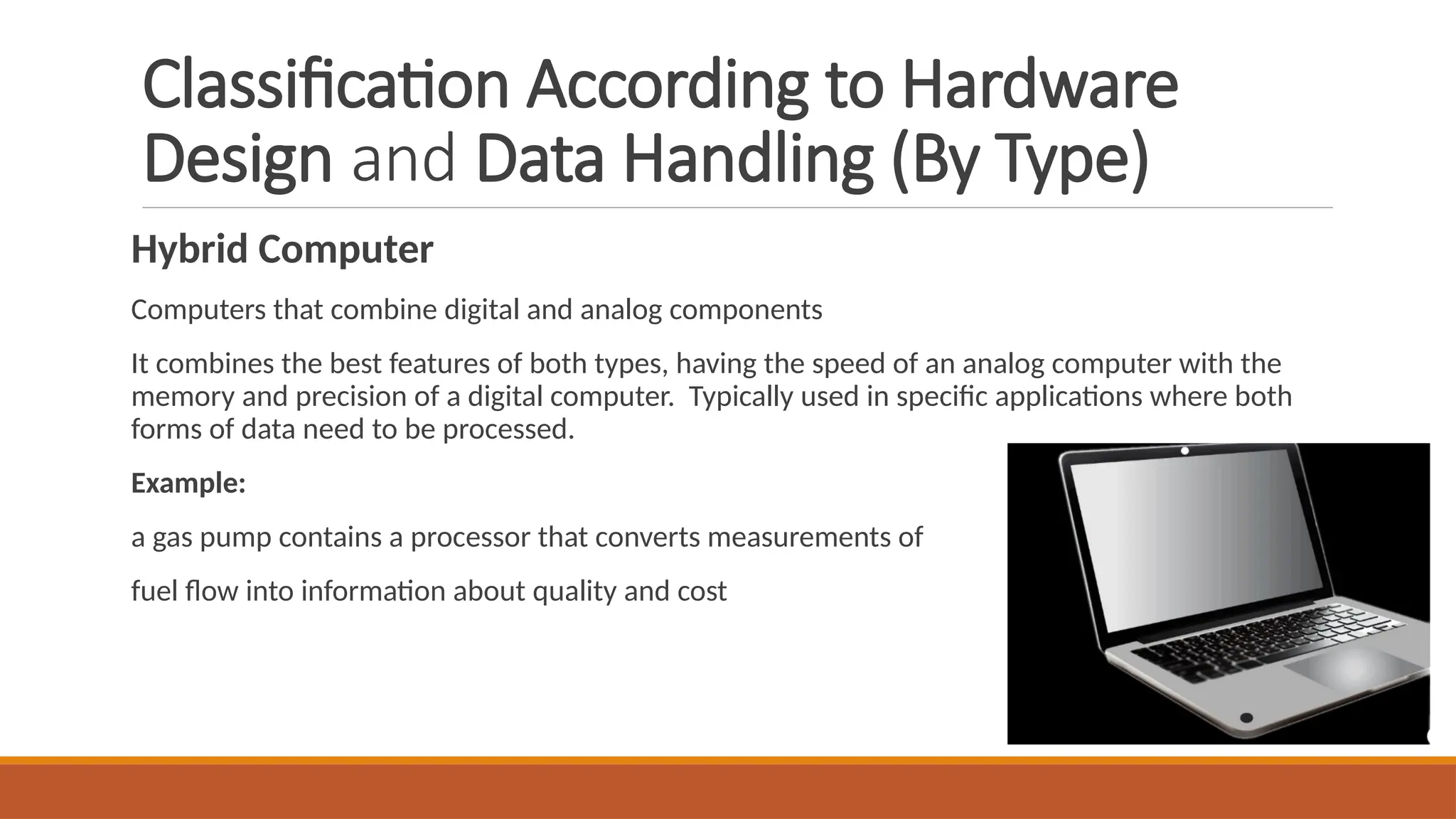 Classification According to Hardware Design and Data Handling (By Type)

Hybrid Computer

Computers that combine digital and analog components

It combines the best features of both types, having the speed of an analog computer with the memory and precision of a digital computer. Typically used in specific applications where both forms of data need to be processed.

Example:

a gas pump contains a processor that converts measurements of

fuel flow into information about quality and cost